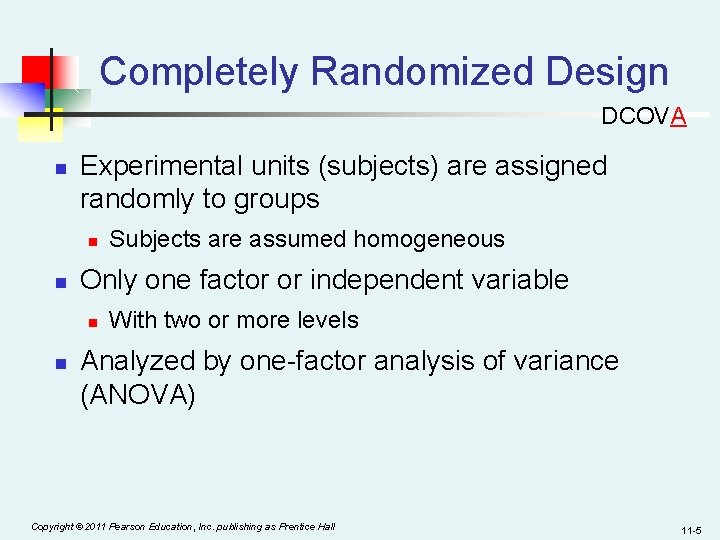 Completely Randomized Design

DCOVA

Experimental units (subjects) are assigned randomly to groups

Subjects are assumed homogeneous

Only one factor or independent variable

With two or more levels

Analyzed by one-factor analysis of variance (ANOVA)

Copyright © 2011 Pearson Education, Inc. publishing as Prentice Hall

11-5